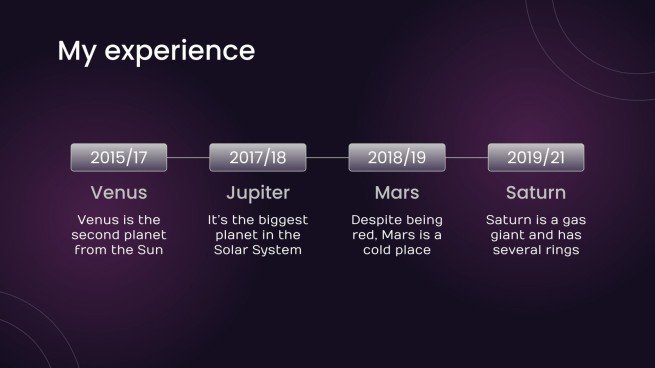 My experience

2015/17

Venus

Venus is the second planet from the Sun

2017/18

Jupiter

It's the biggest planet in the Solar System

2018/19

Mars

Despite being red, Mars is a cold place

2019/21

Saturn

Saturn is a gas giant and has several rings